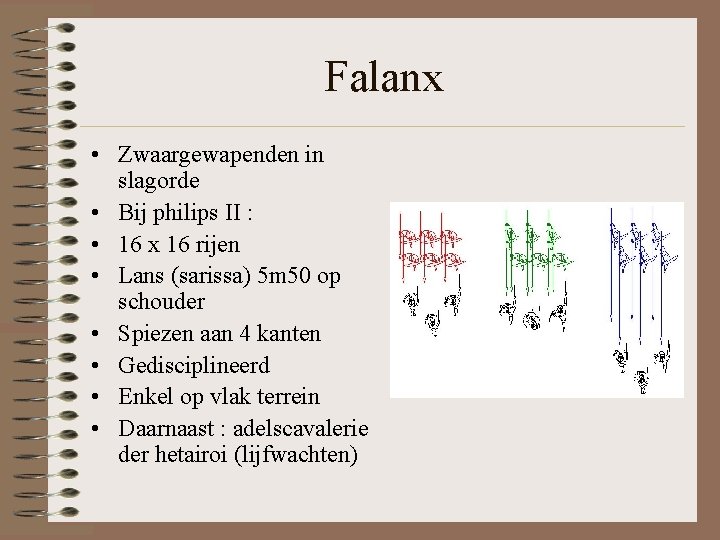 Falanx

• Zwaargewapenden in slagorde
• Bij philips II :
• 16 x 16 rijen
• Lans (sarissa) 5m50 op schouder
• Spiezen aan 4 kanten
• Gedisciplineerd
• Enkel op vlak terrein
• Daarnaast : adelscavalerie der hetairoi (lijfwachten)